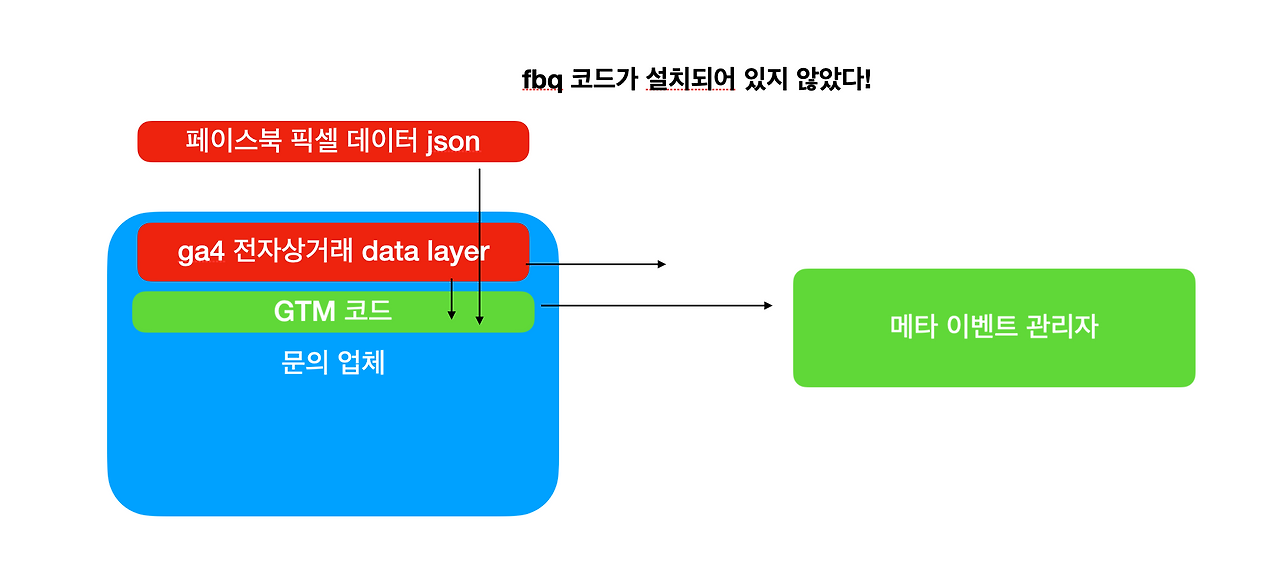 fbq 코드가 설치되어 있지 않았다!

페이스북 픽셀 데이터 json

ga4 전자상거래 data layer

GTM 코드

문의 업체

메타 이벤트 관리자